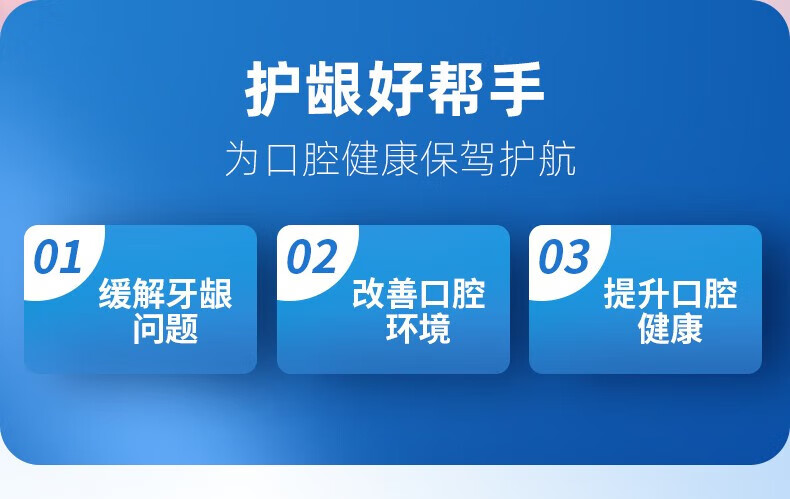 护龈好帮手

为口腔健康保驾护航

01
缓解牙龈问题

02
改善口腔环境

03
提升口腔健康